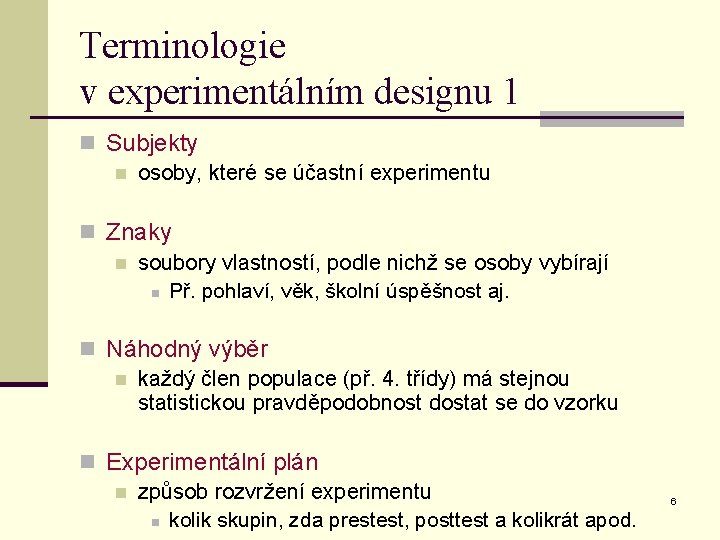 Terminologie v experimentálním designu 1

Subjekty
osoby, které se účastní experimentu

Znaky
soubory vlastností, podle nichž se osoby vybírají
Př. pohlaví, věk, školní úspěšnost aj.

Náhodný výběr
každý člen populace (př. 4. třídy) má stejnou statistickou pravděpodobnost dostat se do vzorku

Experimentální plán
způsob rozvržení experimentu
kolik skupin, zda prestest, posttest a kolikrát apod.

6